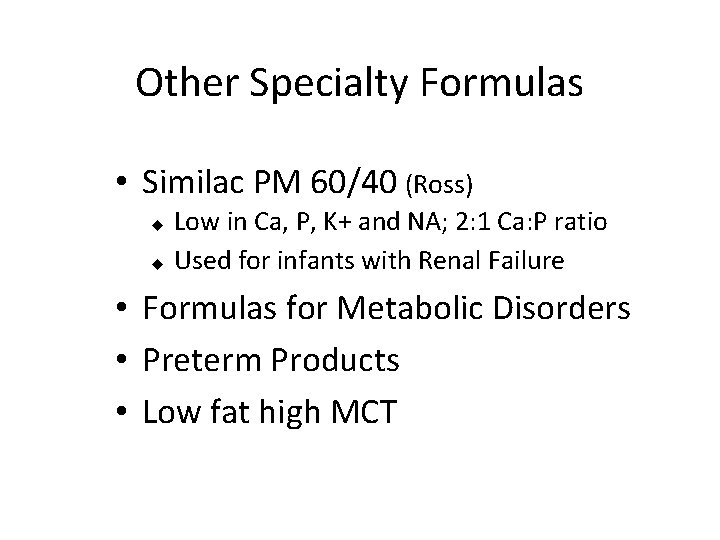 Other Specialty Formulas

• Similac PM 60/40 (Ross)
  ◆ Low in Ca, P, K+ and NA; 2:1 Ca:P ratio
  ◆ Used for infants with Renal Failure
• Formulas for Metabolic Disorders
• Preterm Products
• Low fat high MCT